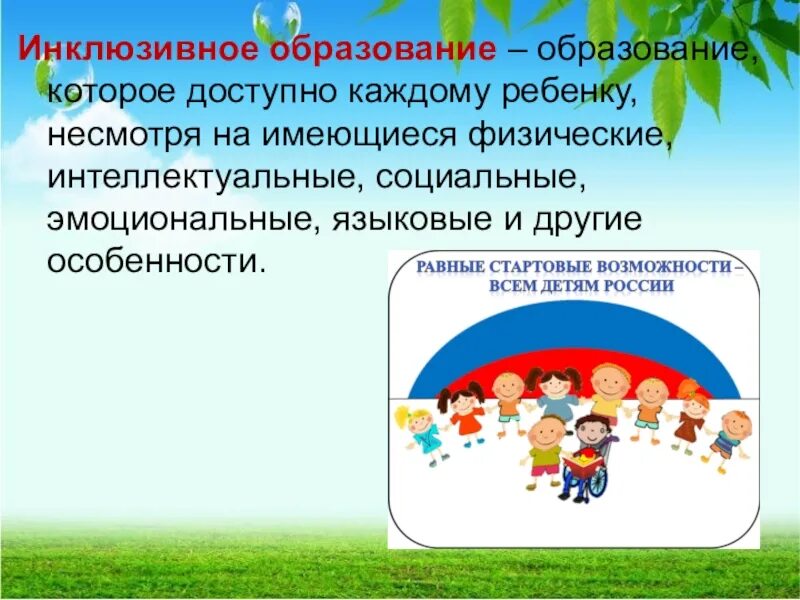 Инклюзивное образование – образование, которое доступно каждому ребенку, несмотря на имеющиеся физические, интеллектуальные, социальные, эмоциональные, языковые и другие особенности.

РАВНЫЕ СТАРТОВЫЕ ВОЗМОЖНОСТИ – ВСЕМ ДЕТЯМ РОССИИ